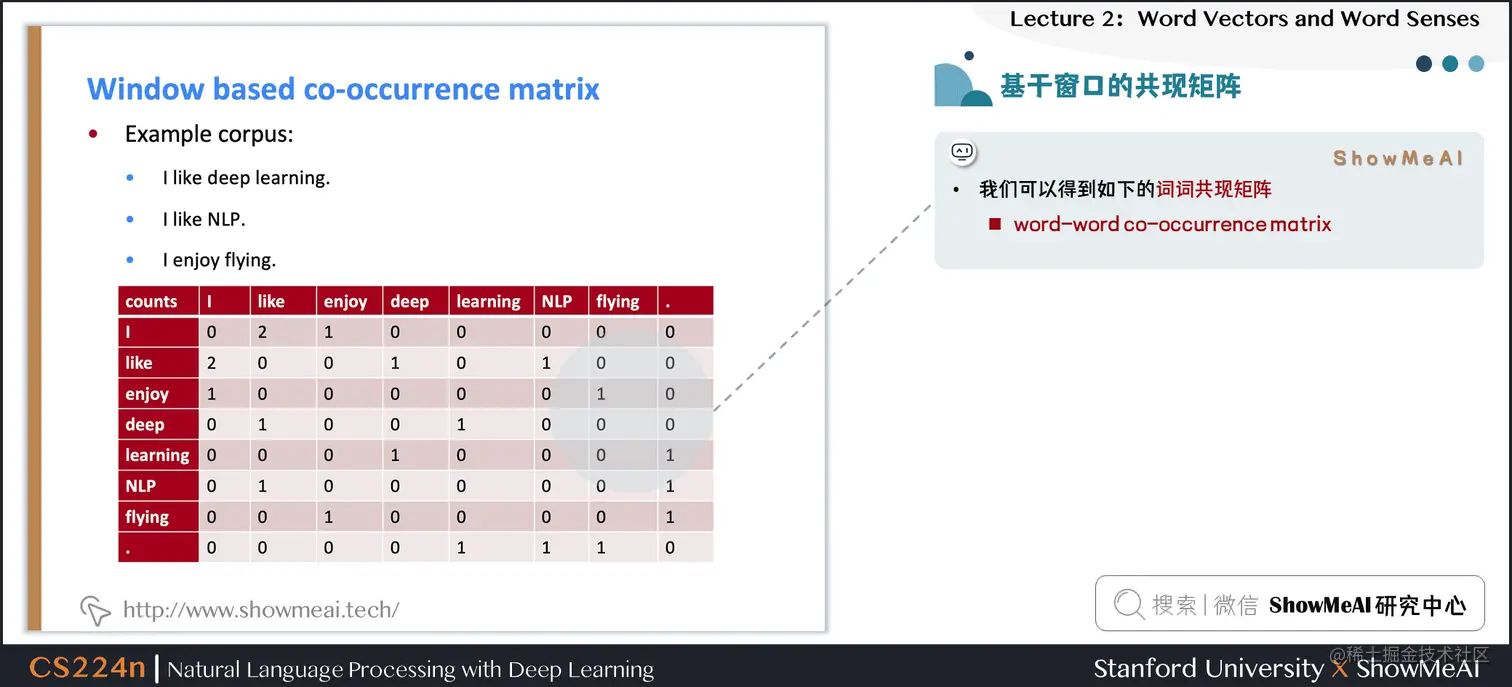 Lecture 2: Word Vectors and Word Senses

Window based co-occurrence matrix

• Example corpus:

• I like deep learning.

• I like NLP.

• I enjoy flying.

| counts | I | like | enjoy | deep | learning | NLP | flying | . |
|---|---|---|---|---|---|---|---|---|
| I | 0 | 2 | 1 | 0 | 0 | 0 | 0 | 0 |
| like | 2 | 0 | 0 | 1 | 0 | 1 | 0 | 0 |
| enjoy | 1 | 0 | 0 | 0 | 0 | 0 | 1 | 0 |
| deep | 0 | 1 | 0 | 0 | 1 | 0 | 0 | 0 |
| learning | 0 | 0 | 0 | 1 | 0 | 0 | 0 | 1 |
| NLP | 0 | 1 | 0 | 0 | 0 | 0 | 0 | 1 |
| flying | 0 | 0 | 1 | 0 | 0 | 0 | 0 | 1 |
| . | 0 | 0 | 0 | 0 | 1 | 1 | 1 | 0 |

http://www.showmeai.tech/

基于窗口的共现矩阵

ShowMeAI

• 我们可以得到如下的词词共现矩阵

■ word-word co-occurrence matrix

搜索 | 微信 ShowMeAI 研究中心

CS224n | Natural Language Processing with Deep Learning

Stanford University X ShowMeAI

@稀土掘金技术社区